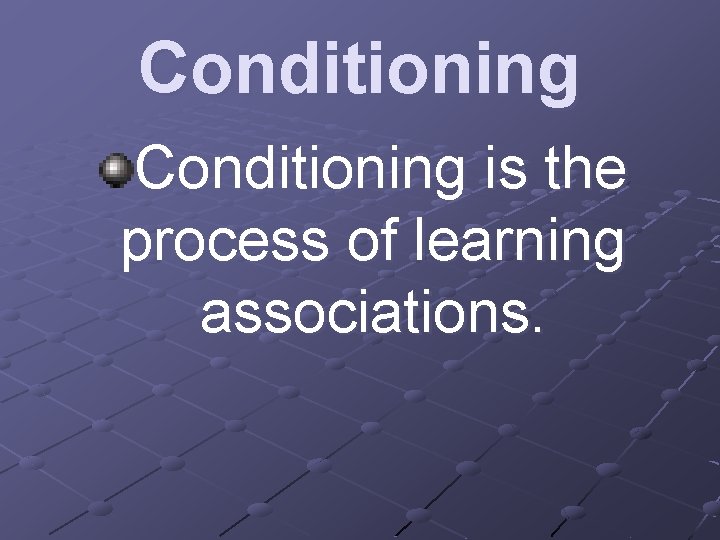 Conditioning

Conditioning is the process of learning associations.